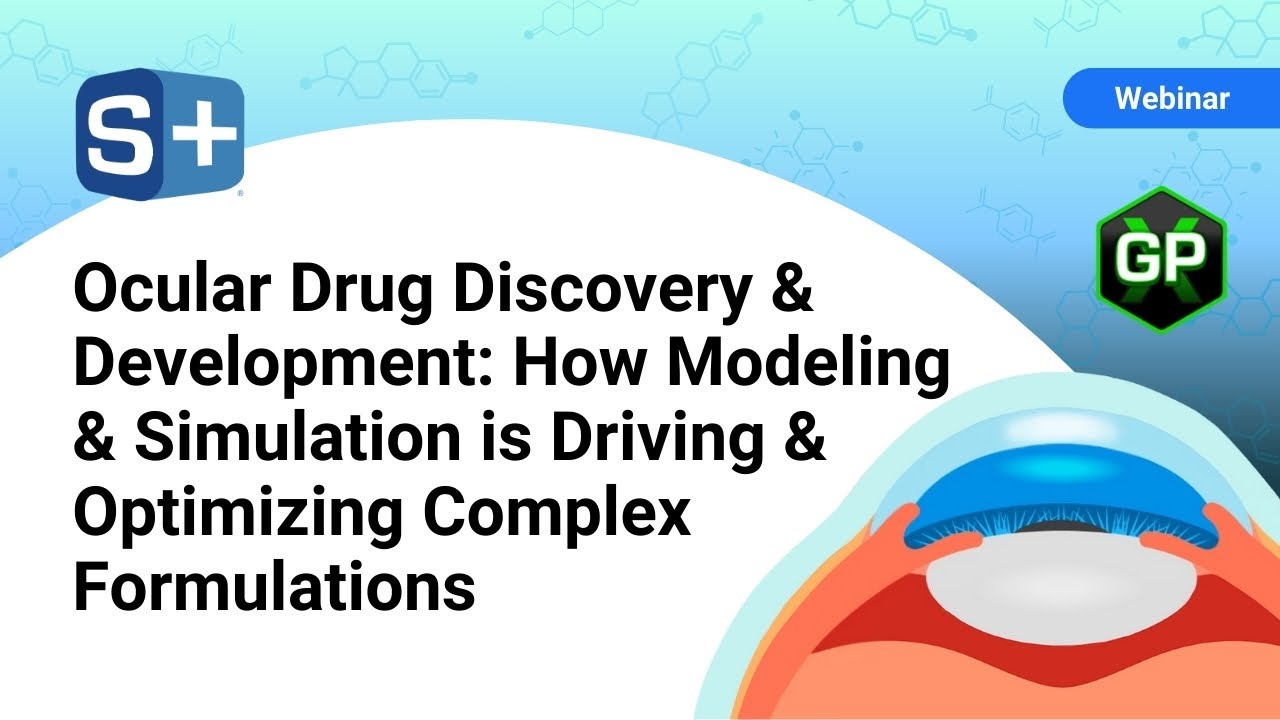 S+

Webinar

GP
X

Ocular Drug Discovery & Development: How Modeling & Simulation is Driving & Optimizing Complex Formulations